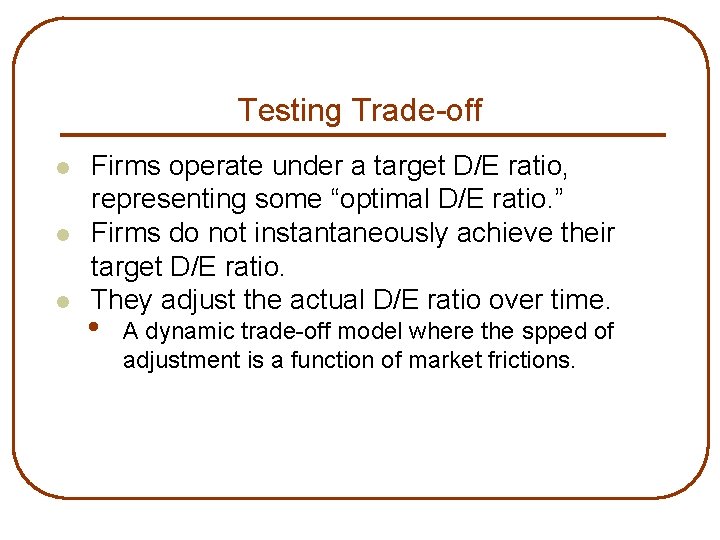 Testing Trade-off

- Firms operate under a target D/E ratio, representing some “optimal D/E ratio.”
- Firms do not instantaneously achieve their target D/E ratio.
- They adjust the actual D/E ratio over time.
  - A dynamic trade-off model where the spped of adjustment is a function of market frictions.